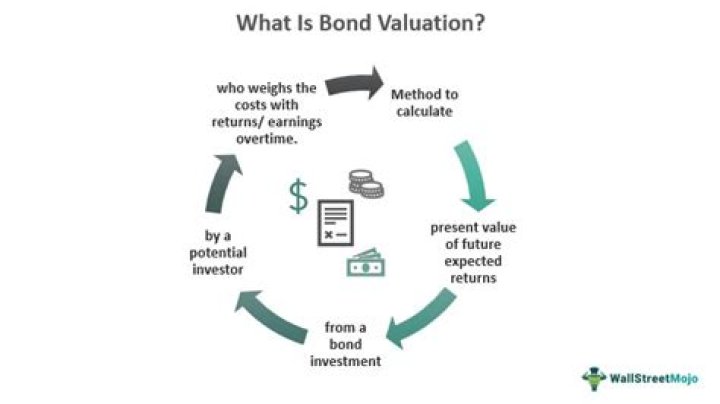 What Is Bond Valuation?

Method to calculate

present value of future expected returns

from a bond investment

by a potential investor

who weighs the costs with returns/ earnings overtime.

$

WallStreetMojo